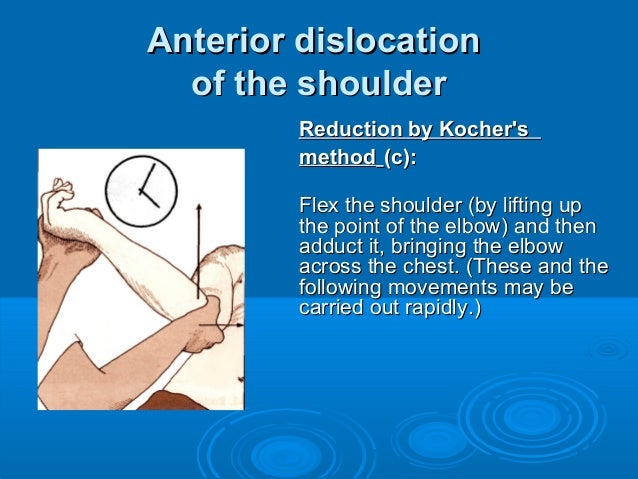 Anterior dislocation of the shoulder

Reduction by Kocher's method (c):

Flex the shoulder (by lifting up the point of the elbow) and then adduct it, bringing the elbow across the chest. (These and the following movements may be carried out rapidly.)